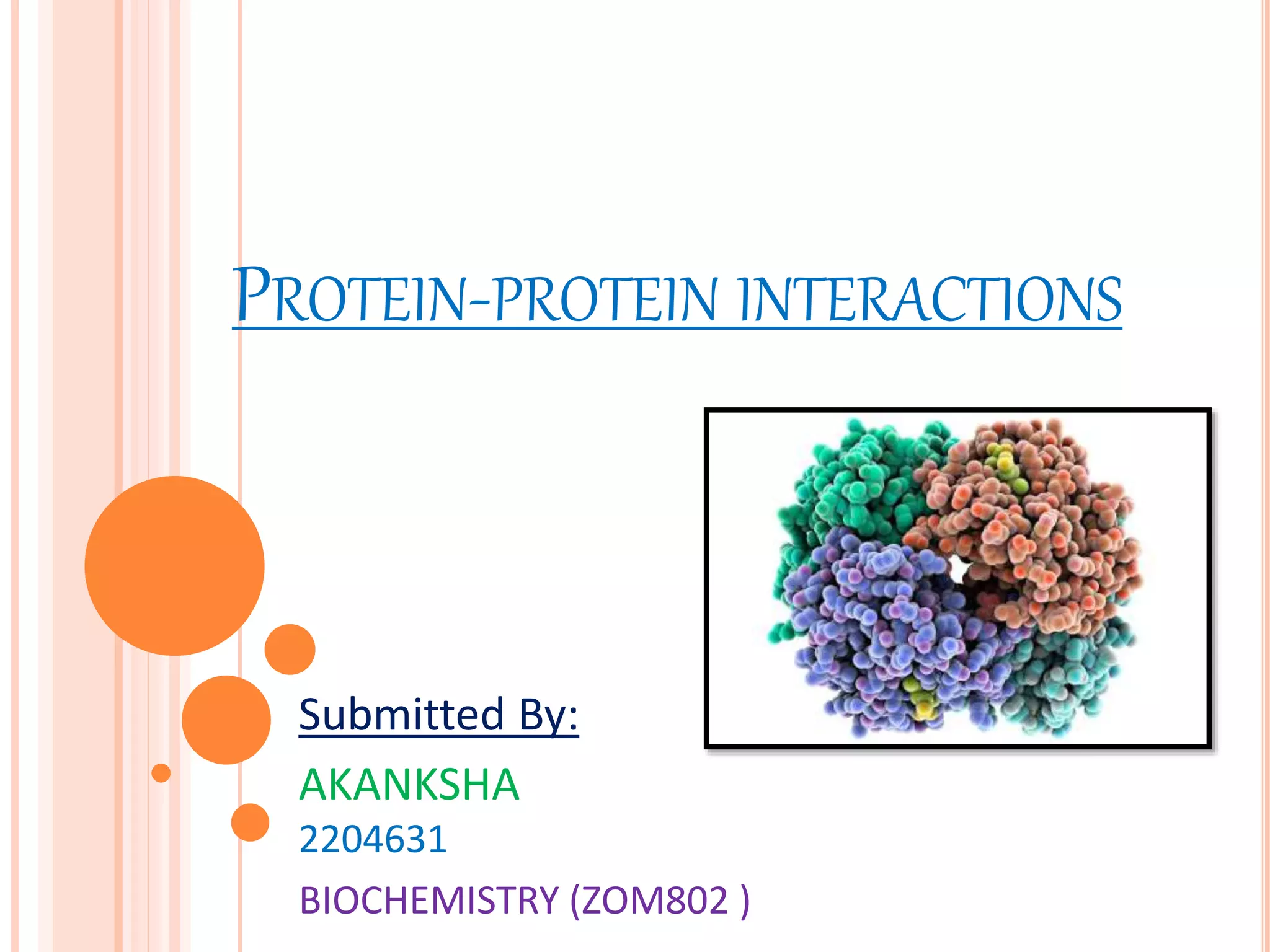 PROTEIN-PROTEIN INTERACTIONS

Submitted By:

AKANKSHA

2204631

BIOCHEMISTRY (ZOM802 )